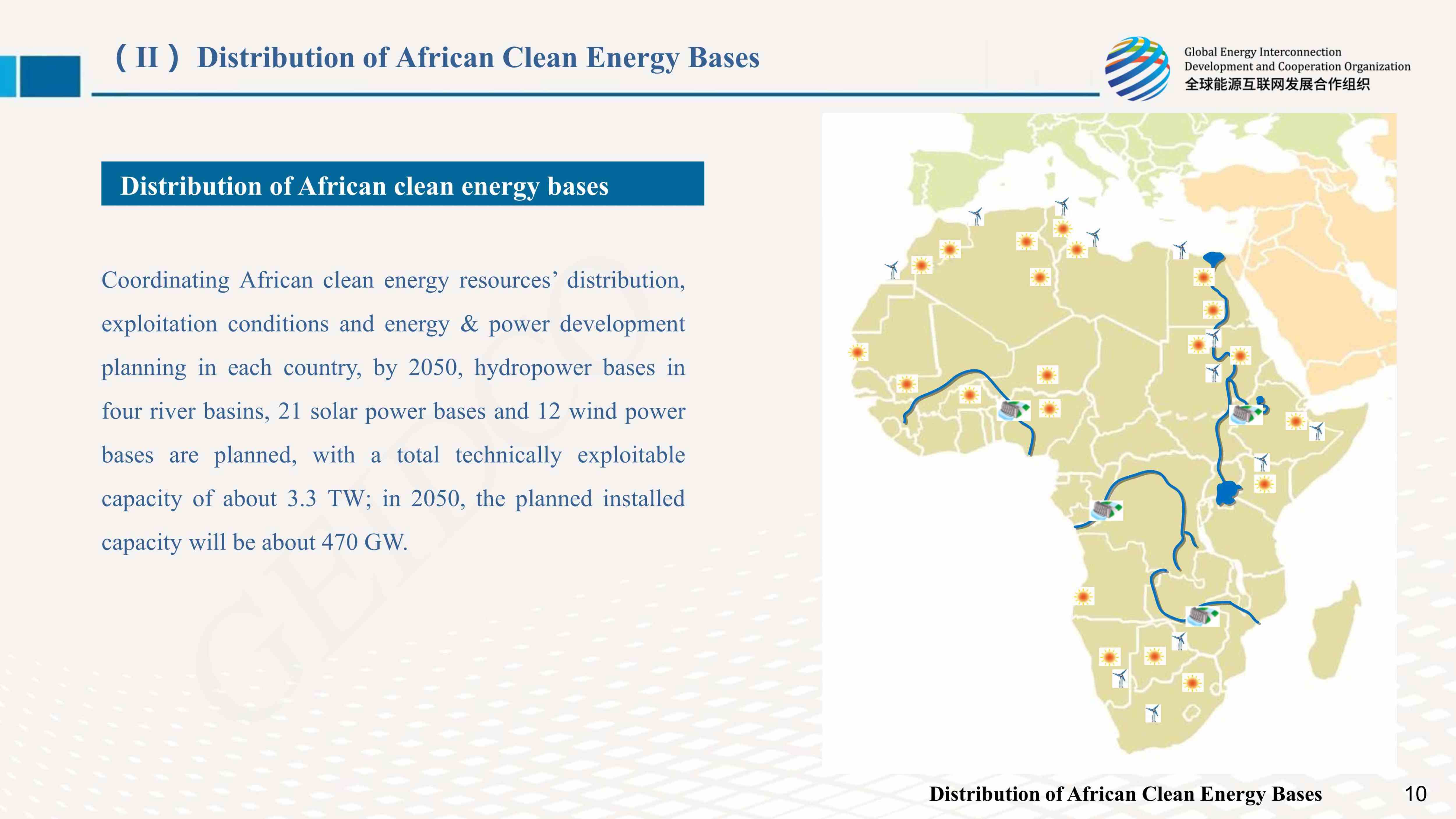 （II）Distribution of African Clean Energy Bases

Global Energy Interconnection Development and Cooperation Organization
全球能源互联网发展合作组织

Distribution of African clean energy bases

Coordinating African clean energy resources' distribution, exploitation conditions and energy & power development planning in each country, by 2050, hydropower bases in four river basins, 21 solar power bases and 12 wind power bases are planned, with a total technically exploitable capacity of about 3.3 TW; in 2050, the planned installed capacity will be about 470 GW.

GEIDCO

Distribution of African Clean Energy Bases

10